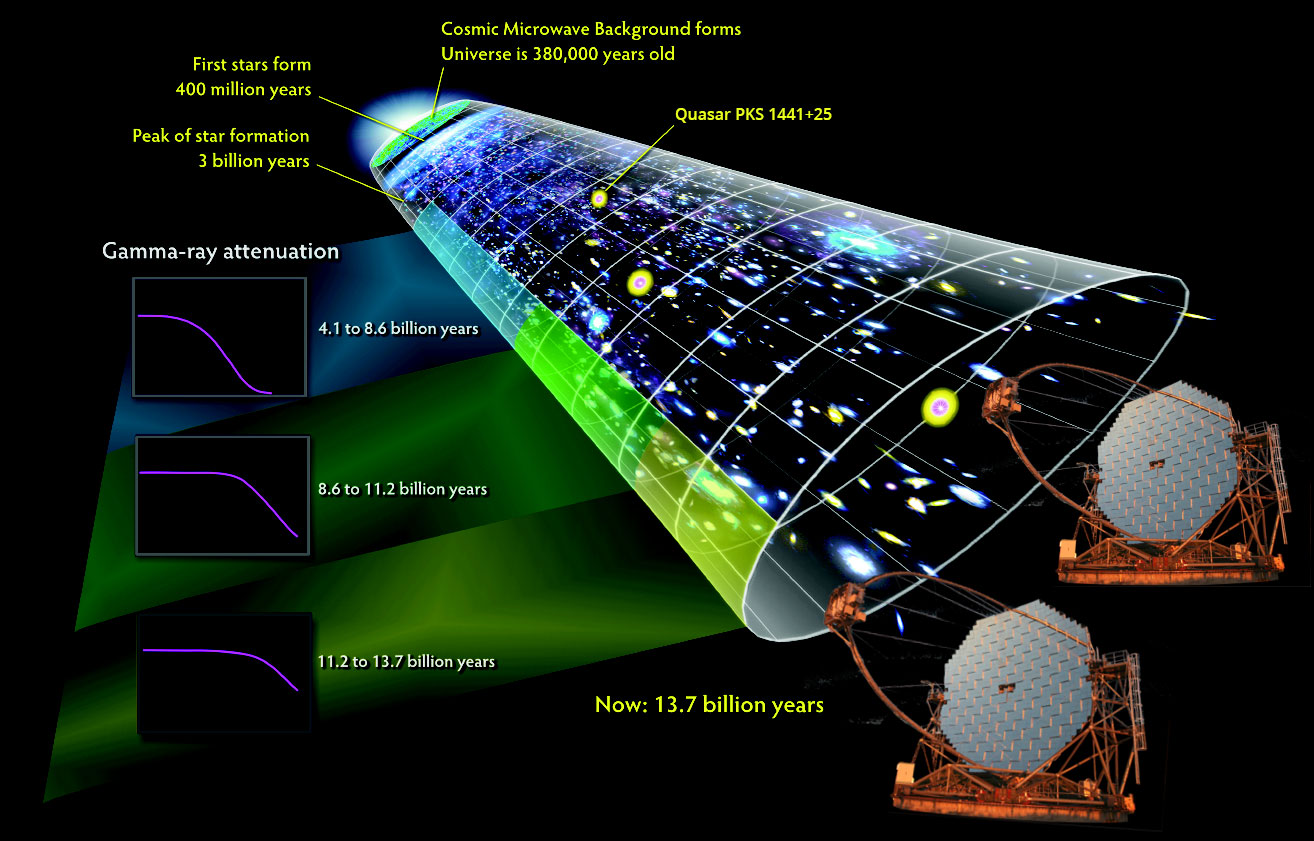 Cosmic Microwave Background forms
Universe is 380,000 years old

First stars form
400 million years

Peak of star formation
3 billion years

Quasar PKS 1441+25

Gamma-ray attenuation

4.1 to 8.6 billion years

8.6 to 11.2 billion years

11.2 to 13.7 billion years

Now: 13.7 billion years